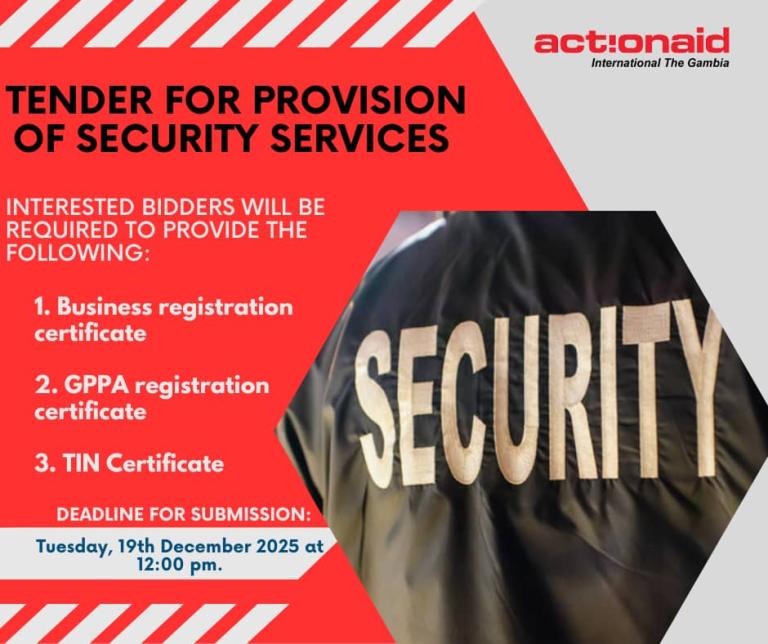 act!onaid
International The Gambia

TENDER FOR PROVISION OF SECURITY SERVICES

INTERESTED BIDDERS WILL BE REQUIRED TO PROVIDE THE FOLLOWING:

1. Business registration certificate

2. GPPA registration certificate

3. TIN Certificate

DEADLINE FOR SUBMISSION:

Tuesday, 19th December 2025 at 12:00 pm.

SECURITY